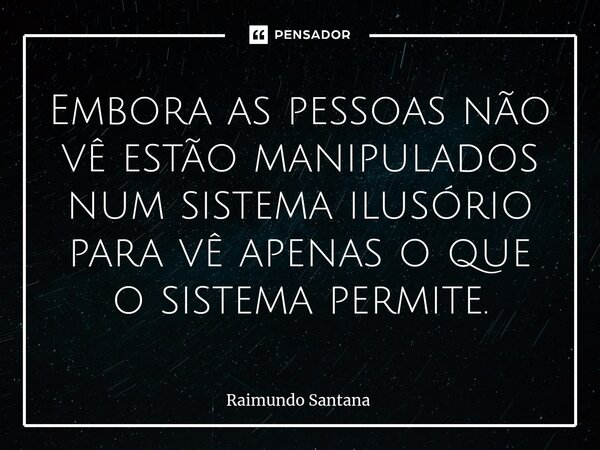 PENSADOR

Embora as pessoas não vê estão manipulados num sistema ilusório para vê apenas o que o sistema permite.

Raimundo Santana